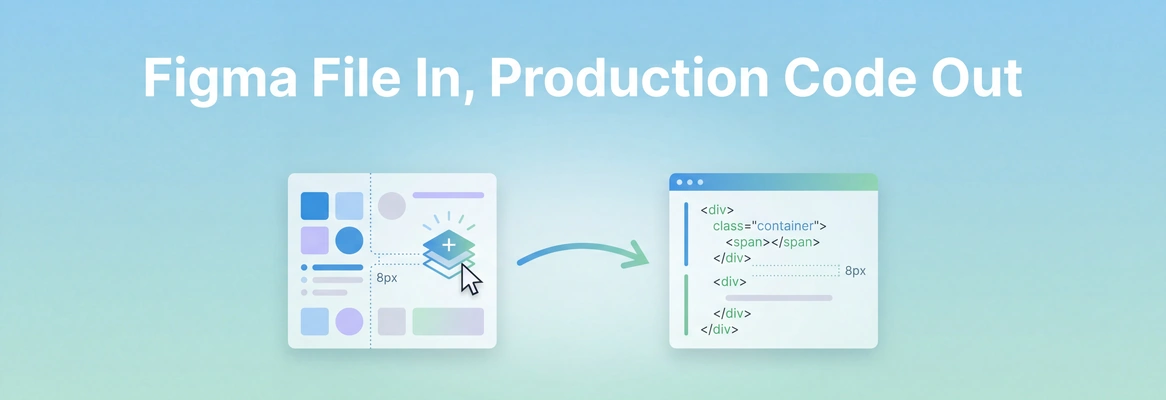 Figma File In, Production Code Out

8px

<div>
class="container">
<span></span>
</div>
8px
<div>
</div>
</div>